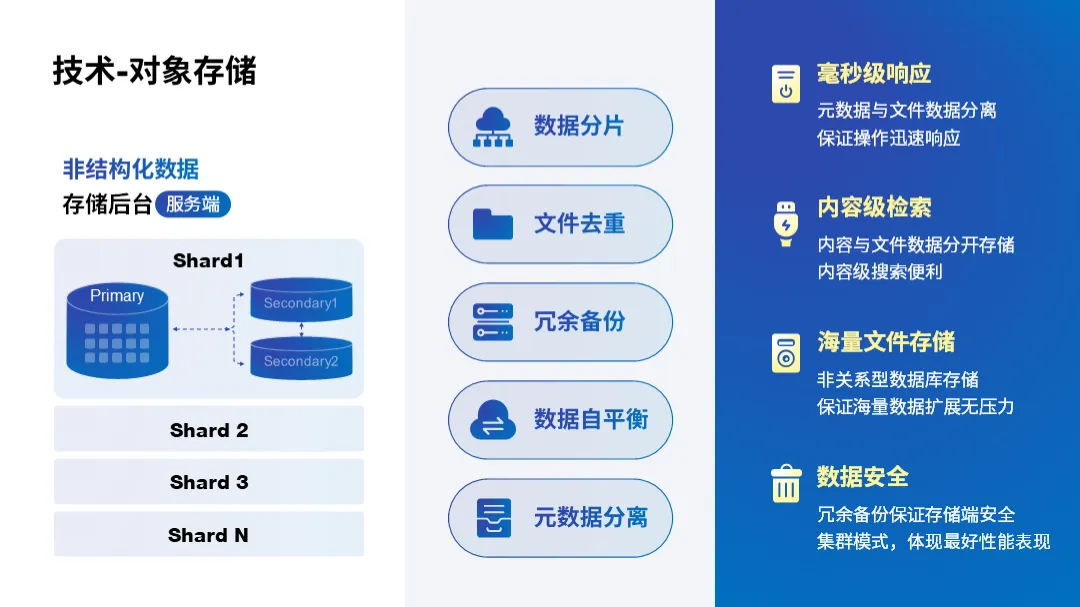 技术-对象存储

非结构化数据
存储后台 服务端

Shard1
Primary
Secondary1
Secondary2

Shard 2

Shard 3

Shard N

数据分片

文件去重

冗余备份

数据自平衡

元数据分离

毫秒级响应
元数据与文件数据分离
保证操作迅速响应

内容级检索
内容与文件数据分开存储
内容级搜索便利

海量文件存储
非关系型数据库存储
保证海量数据扩展无压力

数据安全
冗余备份保证存储端安全
集群模式，体现最好性能表现